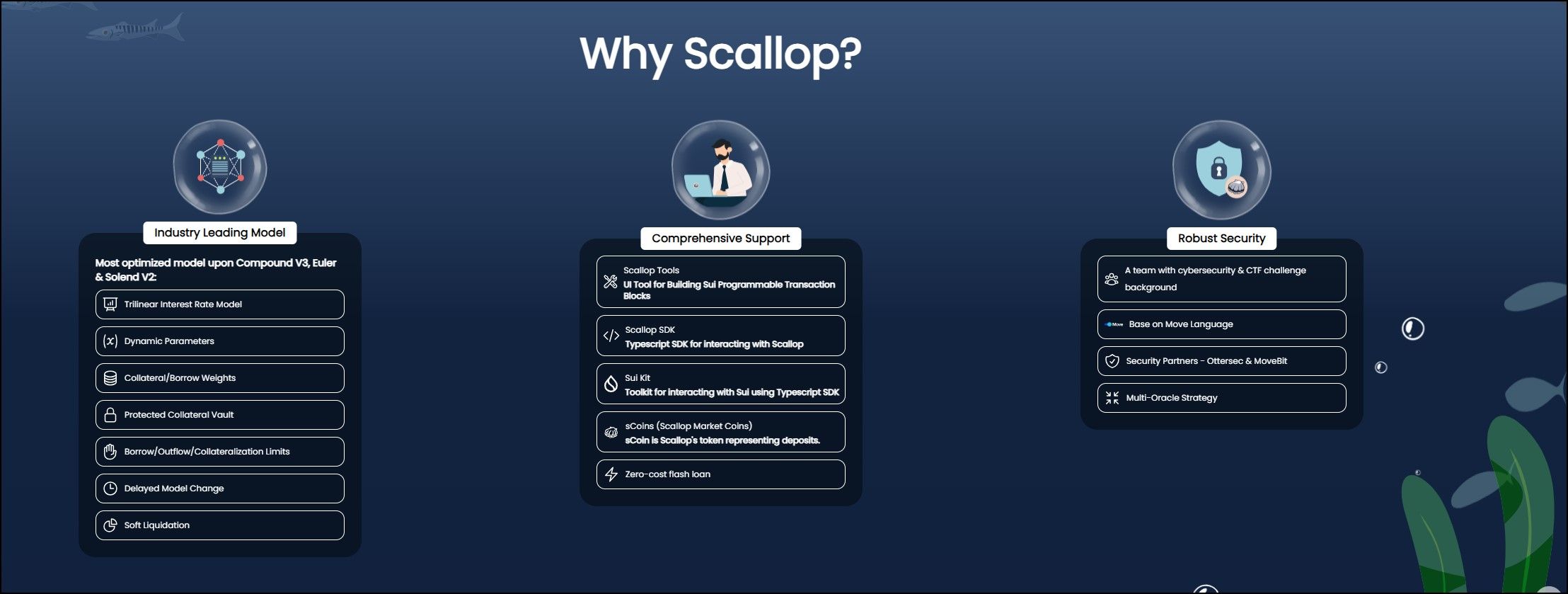 Why Scallop?

Industry Leading Model

Most optimized model upon Compound V3, Euler & Solend V2:

Trilinear Interest Rate Model

Dynamic Parameters

Collateral/Borrow Weights

Protected Collateral Vault

Borrow/Outflow/Collateralization Limits

Delayed Model Change

Soft Liquidation

Comprehensive Support

Scallop Tools
UI Tool for Building Sui Programmable Transaction Blocks

Scallop SDK
Typescript SDK for interacting with Scallop

Sui Kit
Toolkit for interacting with Sui using Typescript SDK

sCoins (Scallop Market Coins)
sCoin is Scallop's token representing deposits.

Zero-cost flash loan

Robust Security

A team with cybersecurity & CTF challenge background

Move Base on Move Language

Security Partners - Ottersec & MoveBit

Multi-Oracle Strategy